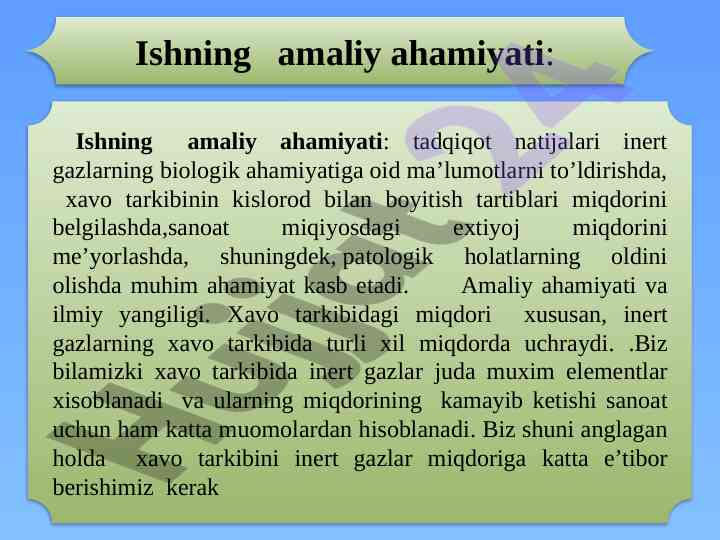 Ishning amaliy ahamiyati:

Ishning amaliy ahamiyati: tadqiqot natijalari inert gazlarning biologik ahamiyatiga oid ma’lumotlarni to’ldirishda, xavo tarkibinin kislorod bilan boyitish tartiblari miqdorini belgilashda,sanoat miqiyosdagi extiyoj miqdorini me’yorlashda, shuningdek, patologik holatlarning oldini olishda muhim ahamiyat kasb etadi. Amaliy ahamiyati va ilmiy yangiligi. Xavo tarkibidagi miqdori xususan, inert gazlarning xavo tarkibida turli xil miqdorda uchraydi. .Biz bilamizki xavo tarkibida inert gazlar juda muxim elementlar xisoblanadi va ularning miqdorining kamayib ketishi sanoat uchun ham katta muomolardan hisoblanadi. Biz shuni anglagan holda xavo tarkibini inert gazlar miqdoriga katta e’tibor berishimiz kerak

Hujjat24